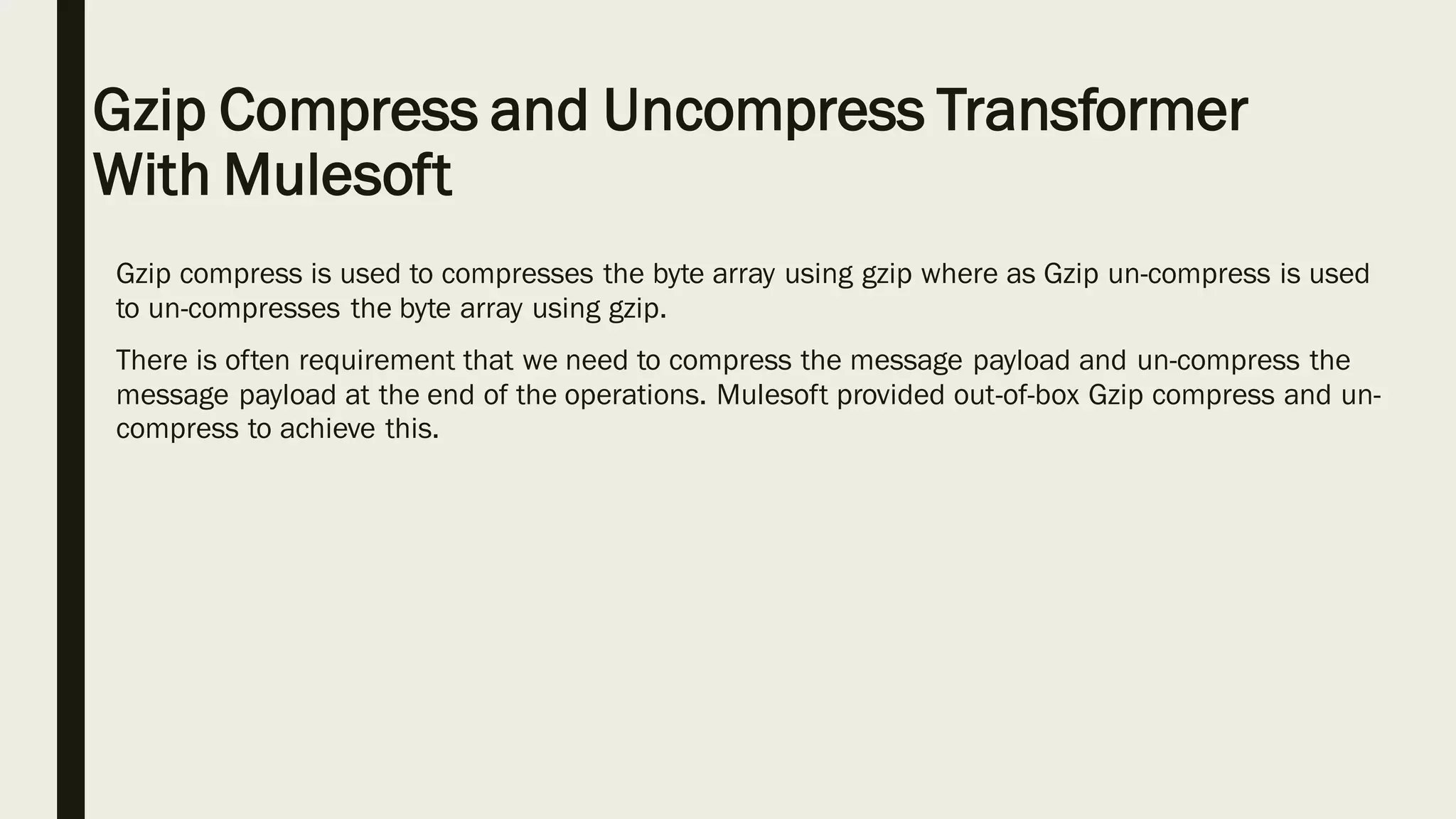 Gzip Compress and Uncompress Transformer With Mulesoft

Gzip compress is used to compresses the byte array using gzip where as Gzip un-compress is used to un-compresses the byte array using gzip.

There is often requirement that we need to compress the message payload and un-compress the message payload at the end of the operations. Mulesoft provided out-of-box Gzip compress and un-compress to achieve this.